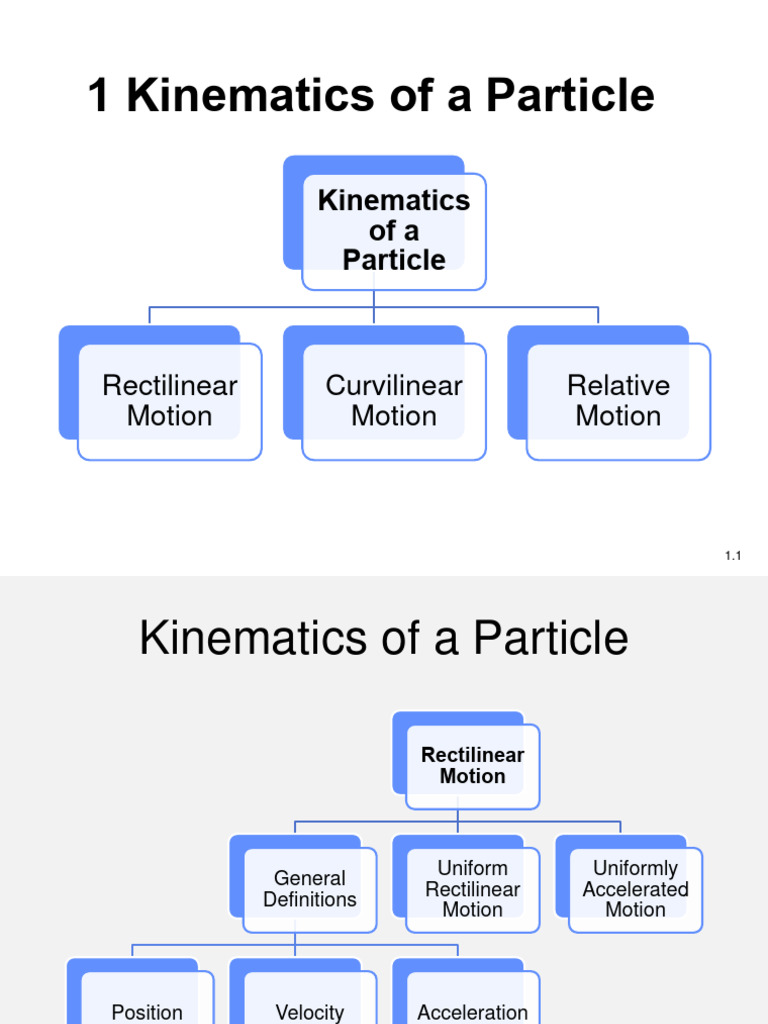 1 Kinematics of a Particle

Kinematics of a Particle

Rectilinear Motion

Curvilinear Motion

Relative Motion

1.1

Kinematics of a Particle

Rectilinear Motion

General Definitions

Uniform Rectilinear Motion

Uniformly Accelerated Motion

Position

Velocity

Acceleration